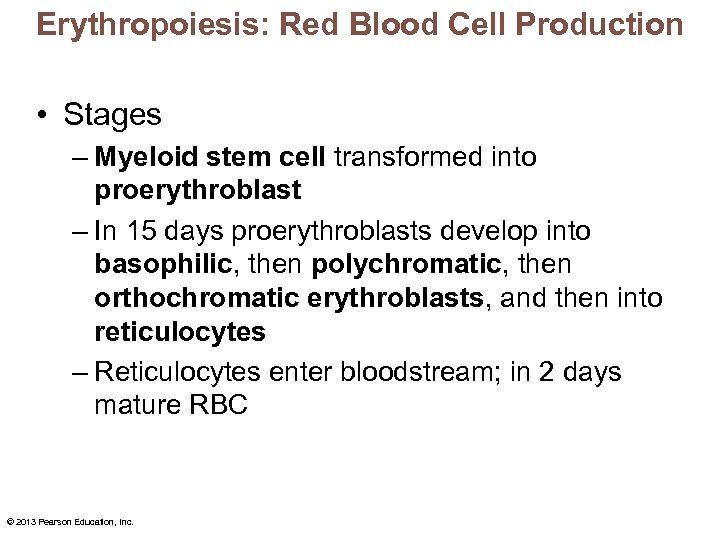 Erythropoiesis: Red Blood Cell Production

• Stages

– Myeloid stem cell transformed into proerythroblast

– In 15 days proerythroblasts develop into basophilic, then polychromatic, then orthochromatic erythroblasts, and then into reticulocytes

– Reticulocytes enter bloodstream; in 2 days mature RBC

© 2013 Pearson Education, Inc.